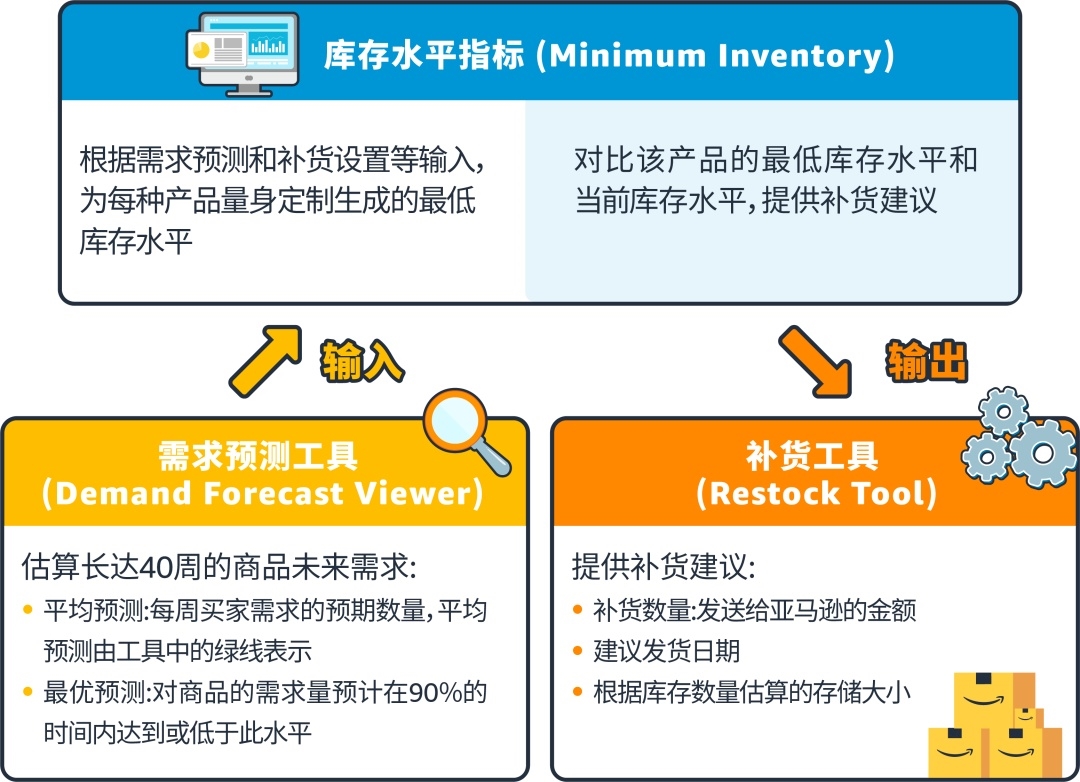 库存水平指标 (Minimum Inventory)

根据需求预测和补货设置等输入，为每种产品量身定制生成的最低库存水平

对比该产品的最低库存水平和当前库存水平，提供补货建议

输入

输出

需求预测工具
(Demand Forecast Viewer)

估算长达40周的商品未来需求:

• 平均预测:每周买家需求的预期数量，平均预测由工具中的绿线表示
• 最优预测:对商品的需求量预计在90%的时间内达到或低于此水平

补货工具
(Restock Tool)

提供补货建议:

• 补货数量:发送给亚马逊的金额
• 建议发货日期
• 根据库存数量估算的存储大小